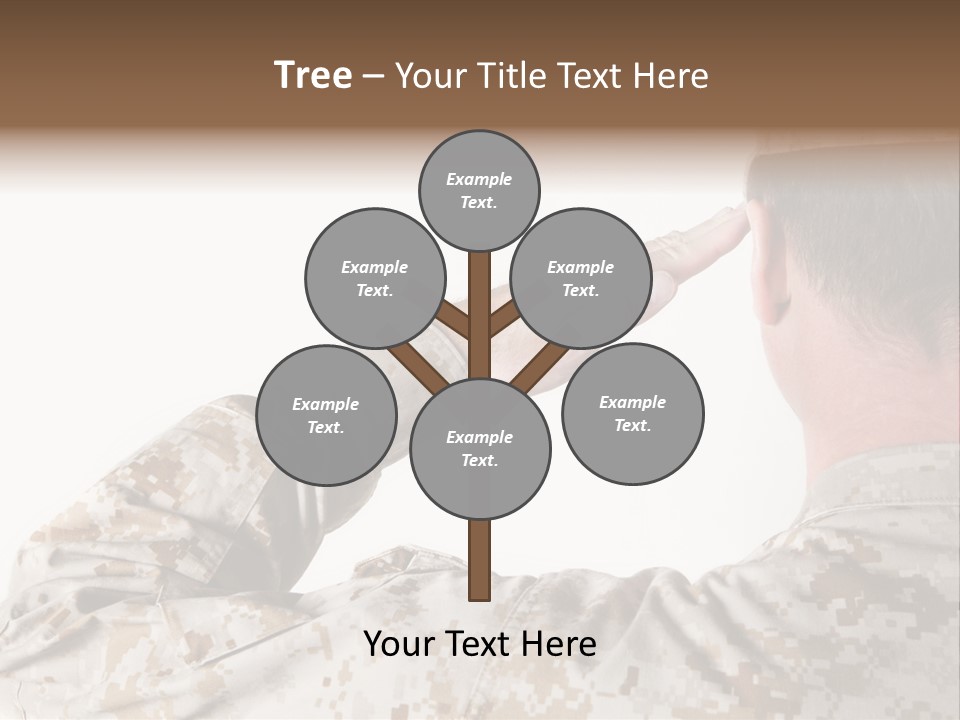 Tree – Your Title Text Here

Example Text.

Example Text.

Example Text.

Example Text.

Example Text.

Example Text.

Your Text Here